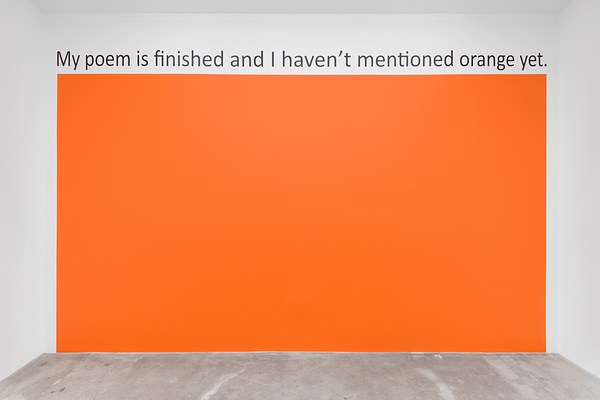 My poem is finished and I haven’t mentioned orange yet.